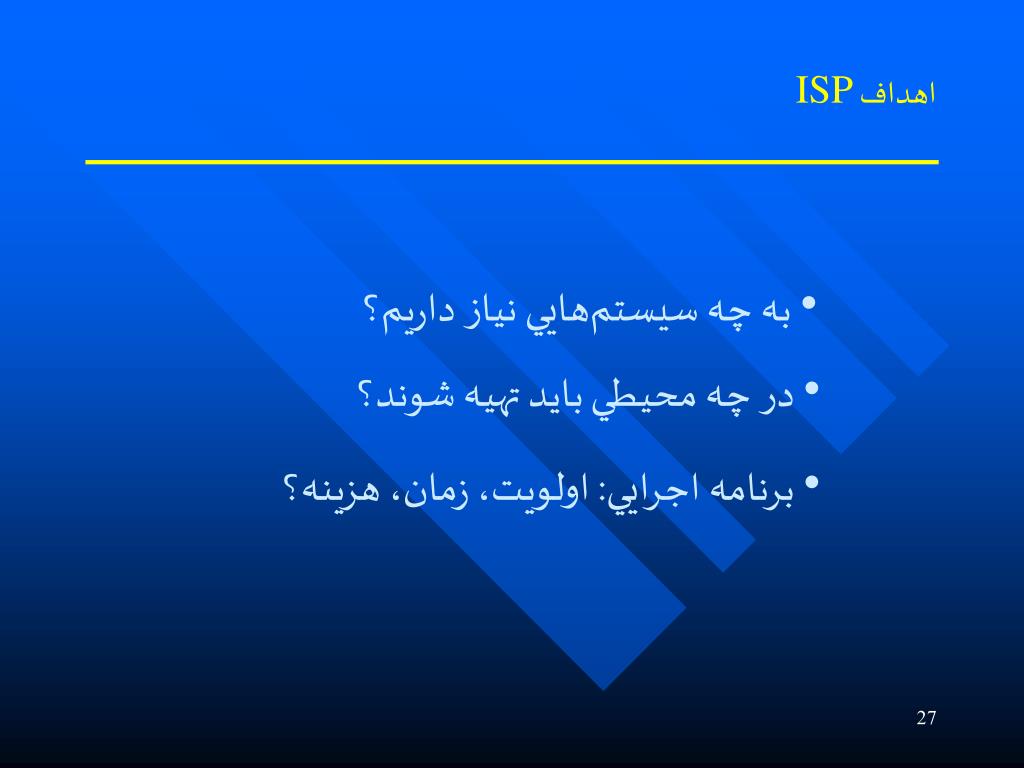 اهداف ISP

• به چه سيستم‌هايي نياز داريم؟
• در چه محيطي بايد تهيه شوند؟
• برنامه اجرايي: اولويت، زمان، هزينه؟

27